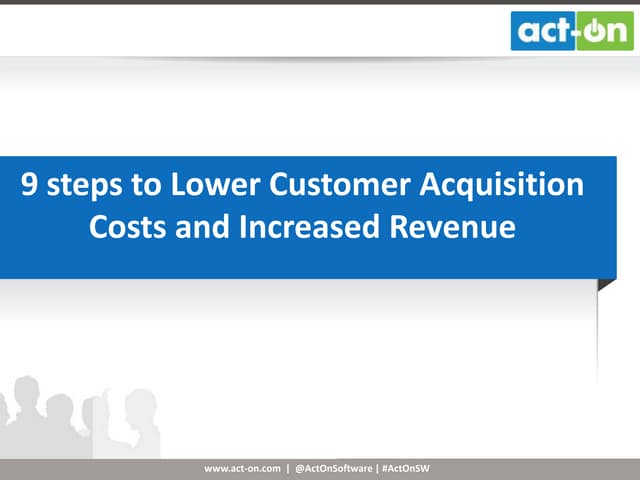 act-on

9 steps to Lower Customer Acquisition Costs and Increased Revenue

www.act-on.com | @ActOnSoftware | #ActOnSW